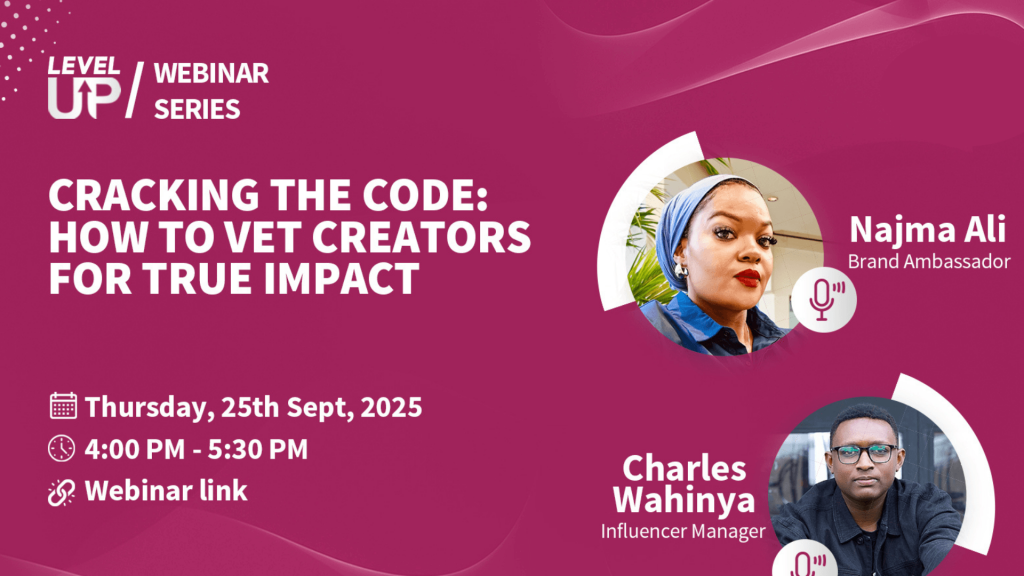 LEVEL UP / WEBINAR SERIES

CRACKING THE CODE: HOW TO VET CREATORS FOR TRUE IMPACT

Thursday, 25th Sept, 2025
4:00 PM - 5:30 PM
Webinar link

Najma Ali
Brand Ambassador

Charles Wahinya
Influencer Manager